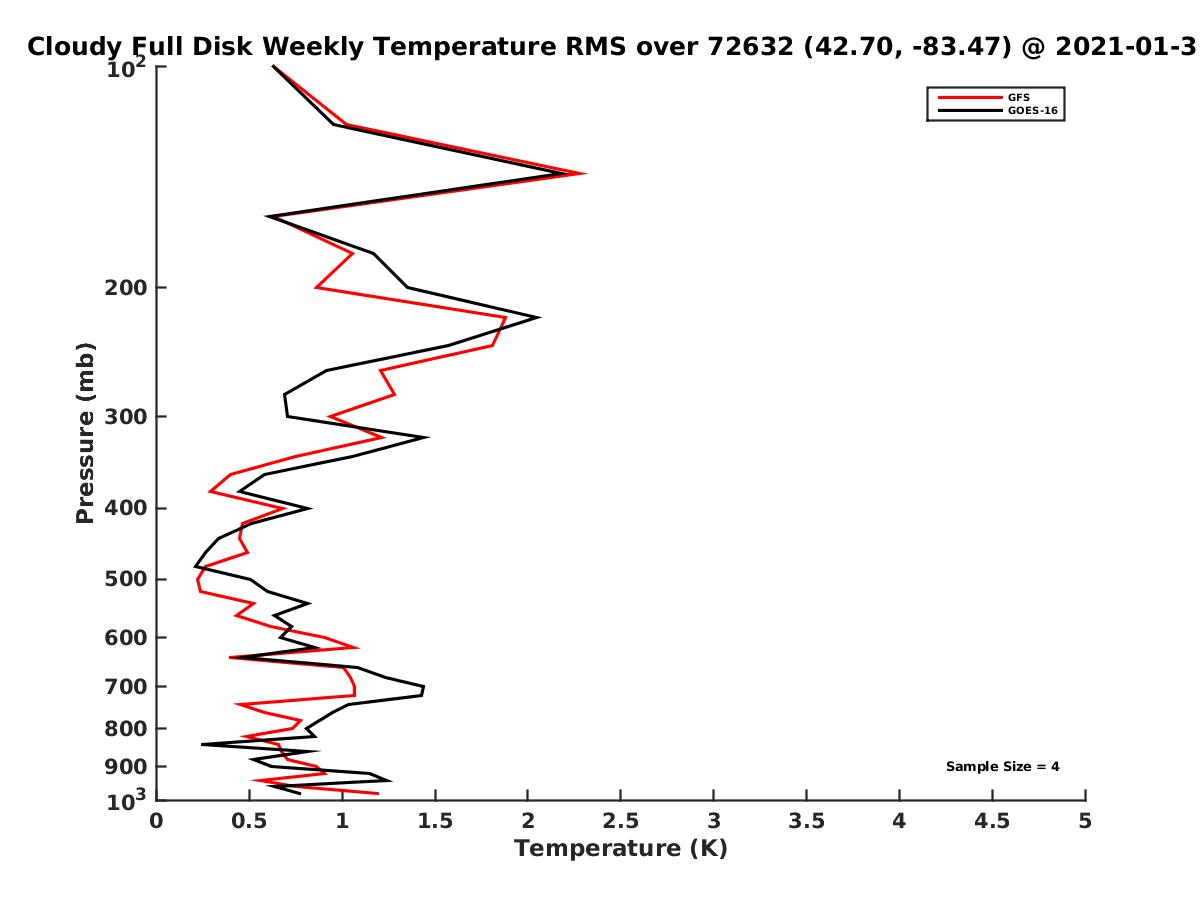 Cloudy Full Disk Weekly Temperature RMS over 72632 (42.70, -83.47) @ 2021-01-3

GFS
GOES-16

Sample Size = 4

Pressure (mb)

$10^2$
200
300
400
500
600
700
800
900
$10^3$

0
0.5
1
1.5
2
2.5
3
3.5
4
4.5
5

Temperature (K)